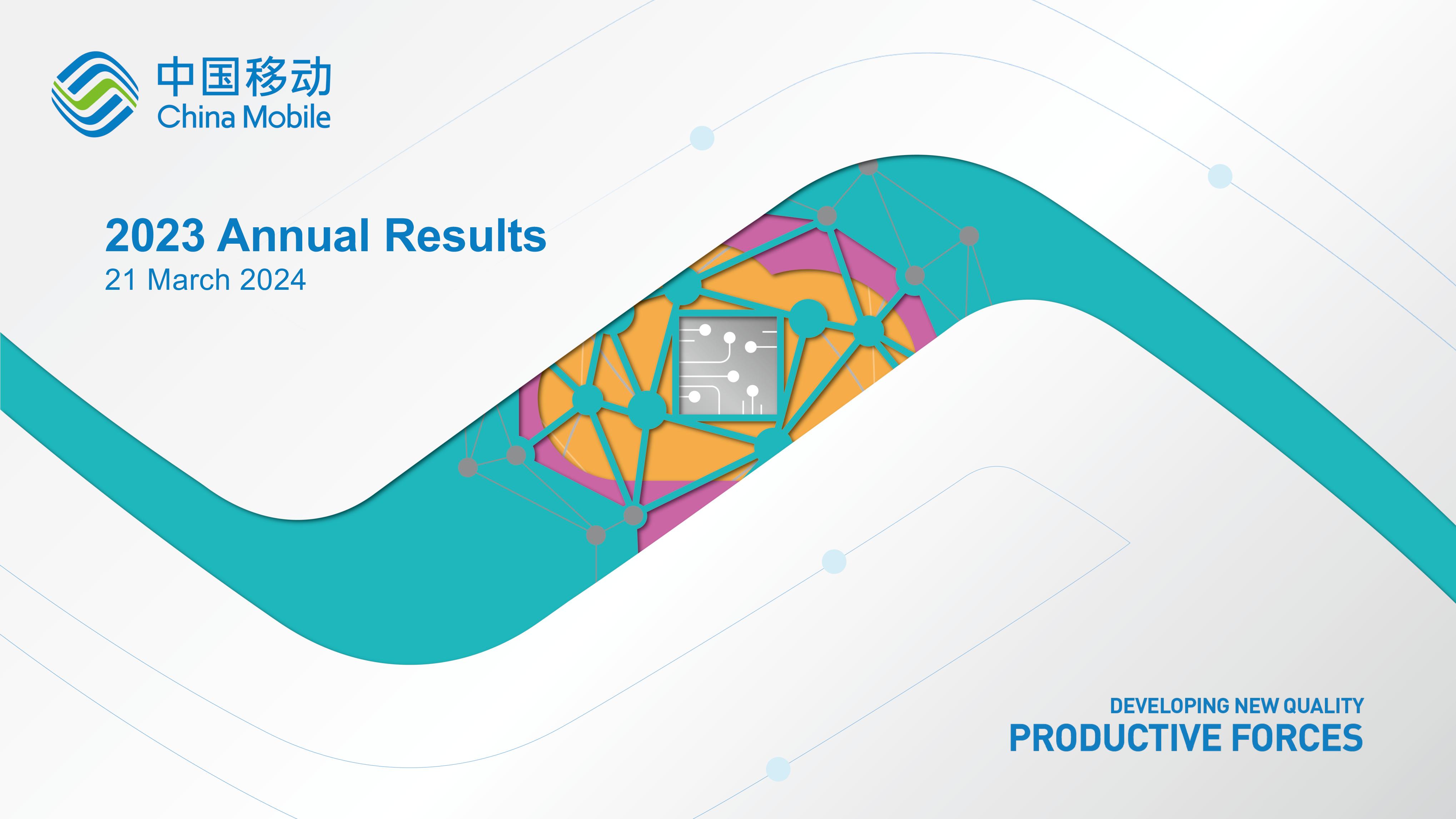 中国移动
China Mobile

2023 Annual Results
21 March 2024

DEVELOPING NEW QUALITY
PRODUCTIVE FORCES